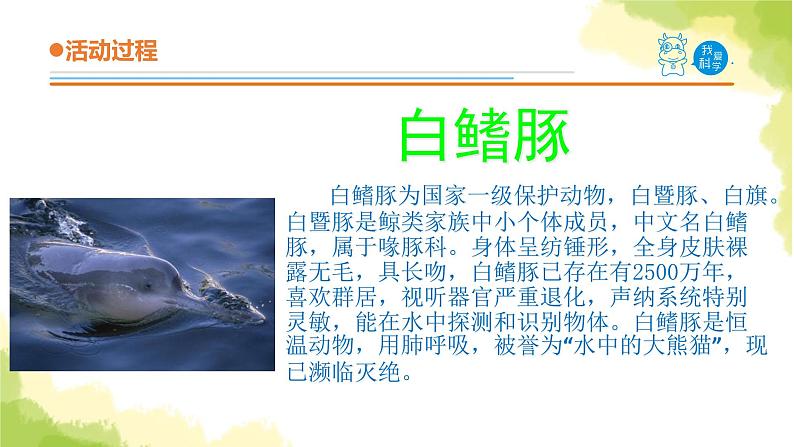 ●活动过程

我爱科学

白鳍豚

白鳍豚为国家一级保护动物，白暨豚、白旗。白暨豚是鲸类家族中小个体成员，中文名白鳍豚，属于喙豚科。身体呈纺锤形，全身皮肤裸露无毛，具长吻，白鳍豚已存在有2500万年，喜欢群居，视听器官严重退化，声纳系统特别灵敏，能在水中探测和识别物体。白鳍豚是恒温动物，用肺呼吸，被誉为“水中的大熊猫”，现已濒临灭绝。